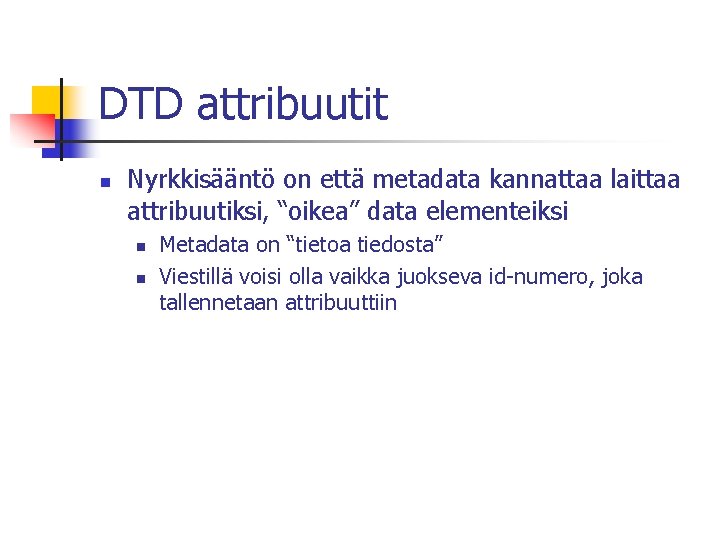 DTD attribuutit

Nyrkkisääntö on että metadata kannattaa laittaa attribuutiksi, “oikea” data elementeiksi

Metadata on “tietoa tiedosta”

Viestillä voisi olla vaikka juokseva id-numero, joka tallennetaan attribuuttiin